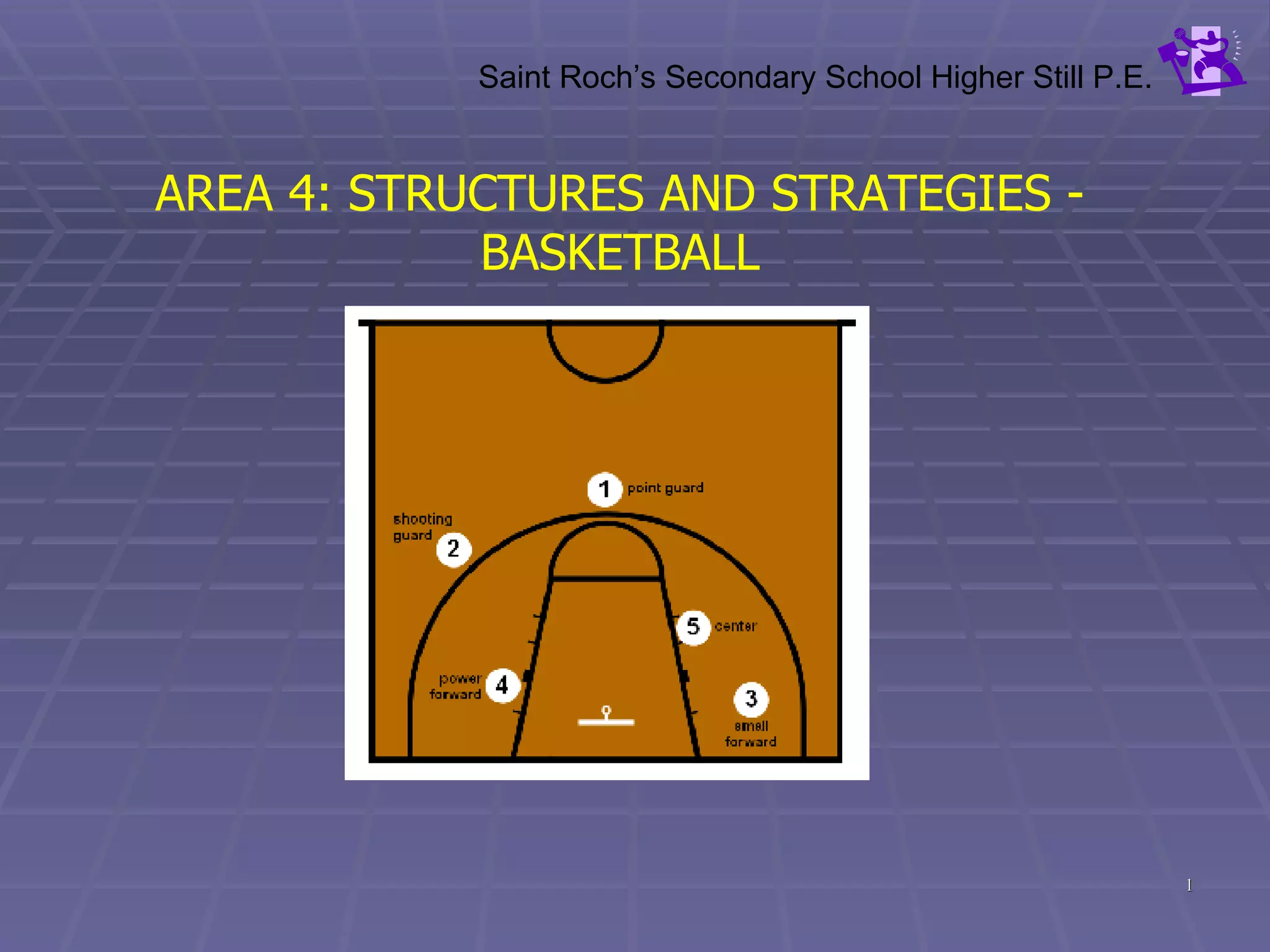 Saint Roch's Secondary School Higher Still P.E.

AREA 4: STRUCTURES AND STRATEGIES - BASKETBALL

1 point guard

shooting guard 2

5 center

power forward 4

3 small forward

1